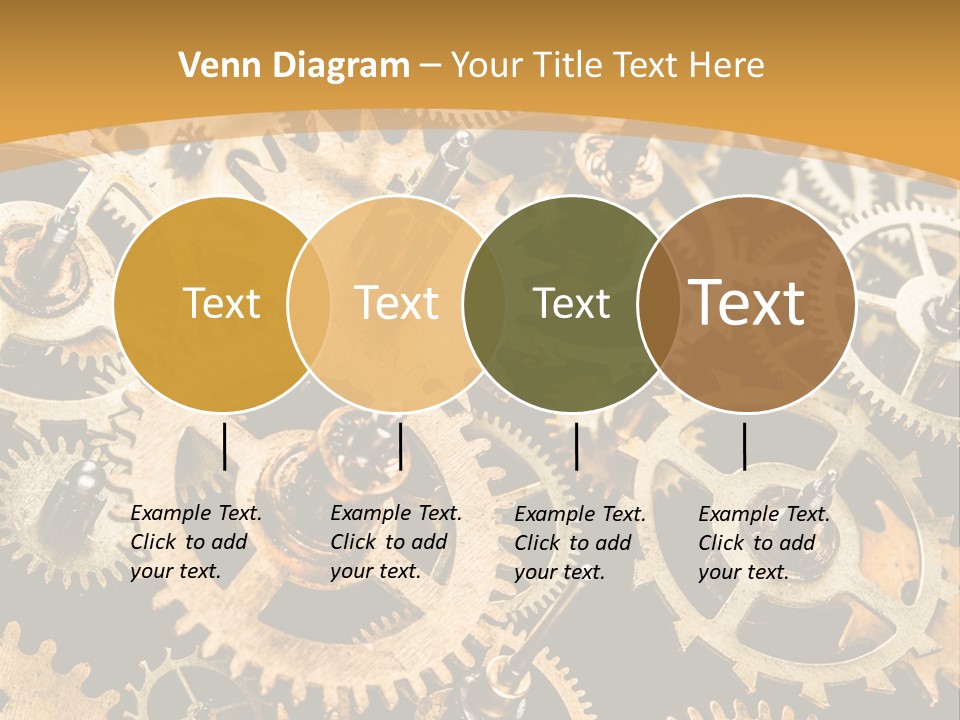 Venn Diagram – Your Title Text Here

Text

Text

Text

Text

Example Text. Click to add your text.

Example Text. Click to add your text.

Example Text. Click to add your text.

Example Text. Click to add your text.